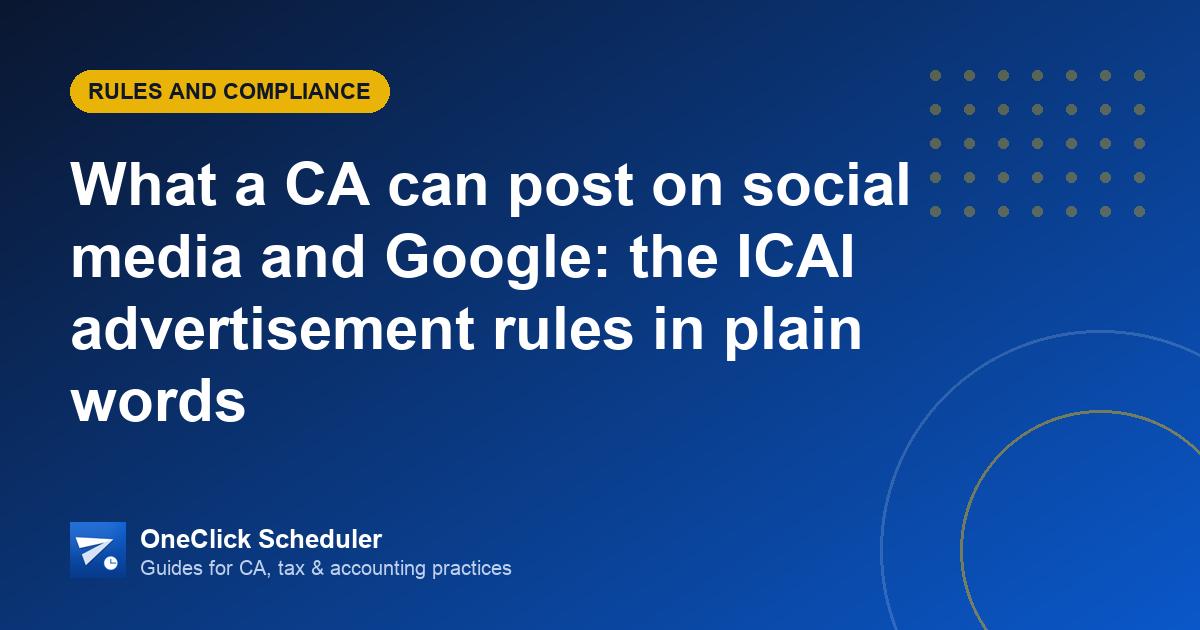 RULES AND COMPLIANCE

What a CA can post on social media and Google: the ICAI advertisement rules in plain words

OneClick Scheduler
Guides for CA, tax & accounting practices